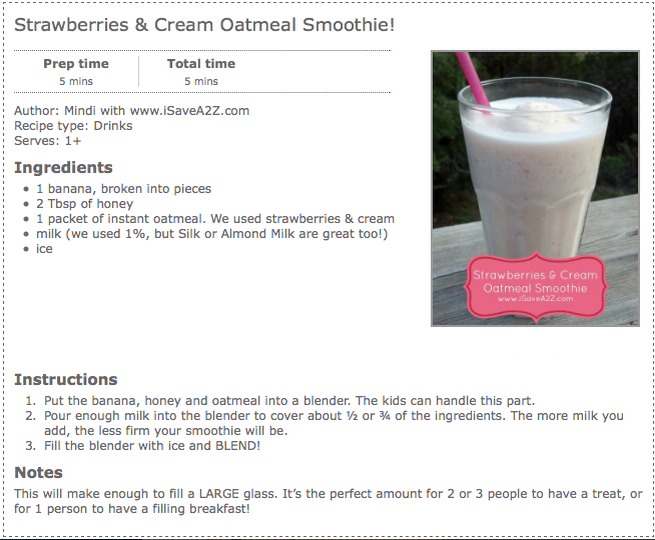 Strawberries & Cream Oatmeal Smoothie!

| Prep time | Total time |
|---|---|
| 5 mins | 5 mins |

Author: Mindi with www.iSaveA2Z.com
Recipe type: Drinks
Serves: 1+

Ingredients

- 1 banana, broken into pieces
- 2 Tbsp of honey
- 1 packet of instant oatmeal. We used strawberries & cream
- milk (we used 1%, but Silk or Almond Milk are great too!)
- ice

Strawberries & Cream Oatmeal Smoothie
www.iSaveA2Z.com

Instructions

1. Put the banana, honey and oatmeal into a blender. The kids can handle this part.
2. Pour enough milk into the blender to cover about ½ or ¾ of the ingredients. The more milk you add, the less firm your smoothie will be.
3. Fill the blender with ice and BLEND!

Notes

This will make enough to fill a LARGE glass. It's the perfect amount for 2 or 3 people to have a treat, or for 1 person to have a filling breakfast!